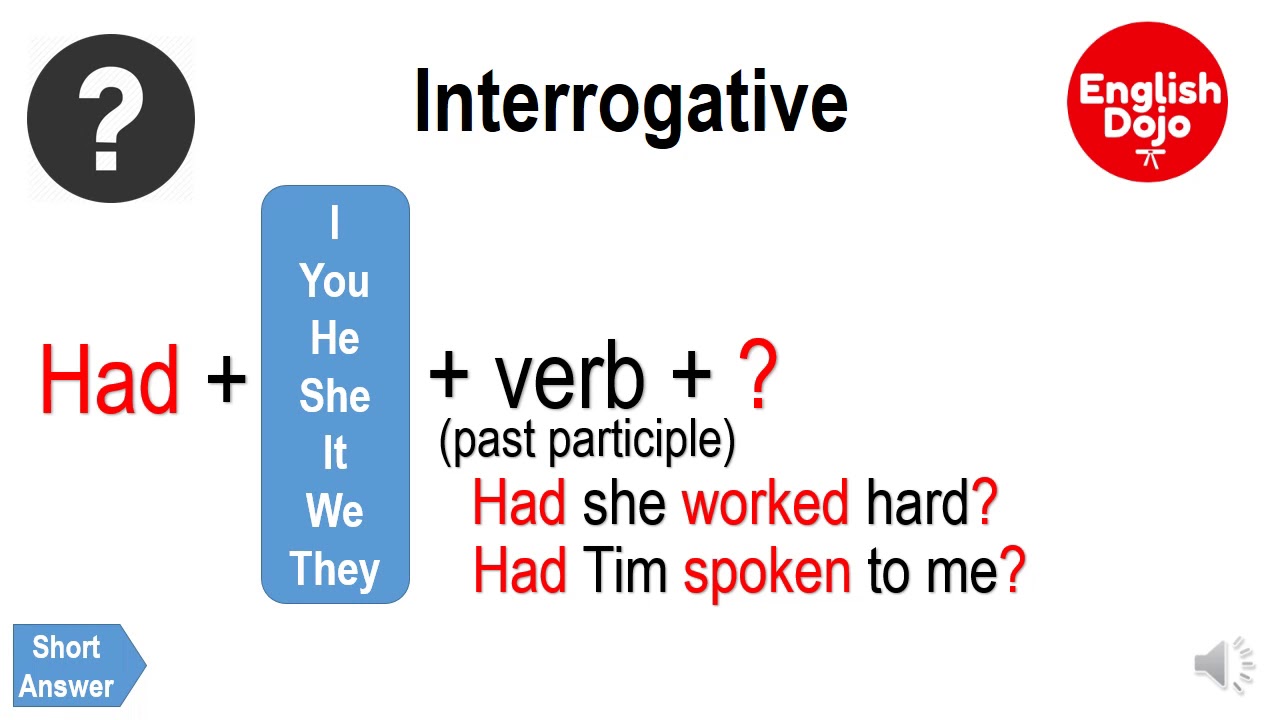 ?

Interrogative

English Dojo

Had + I You He She It We They + verb + ?
(past participle)

Had she worked hard?
Had Tim spoken to me?

Short Answer